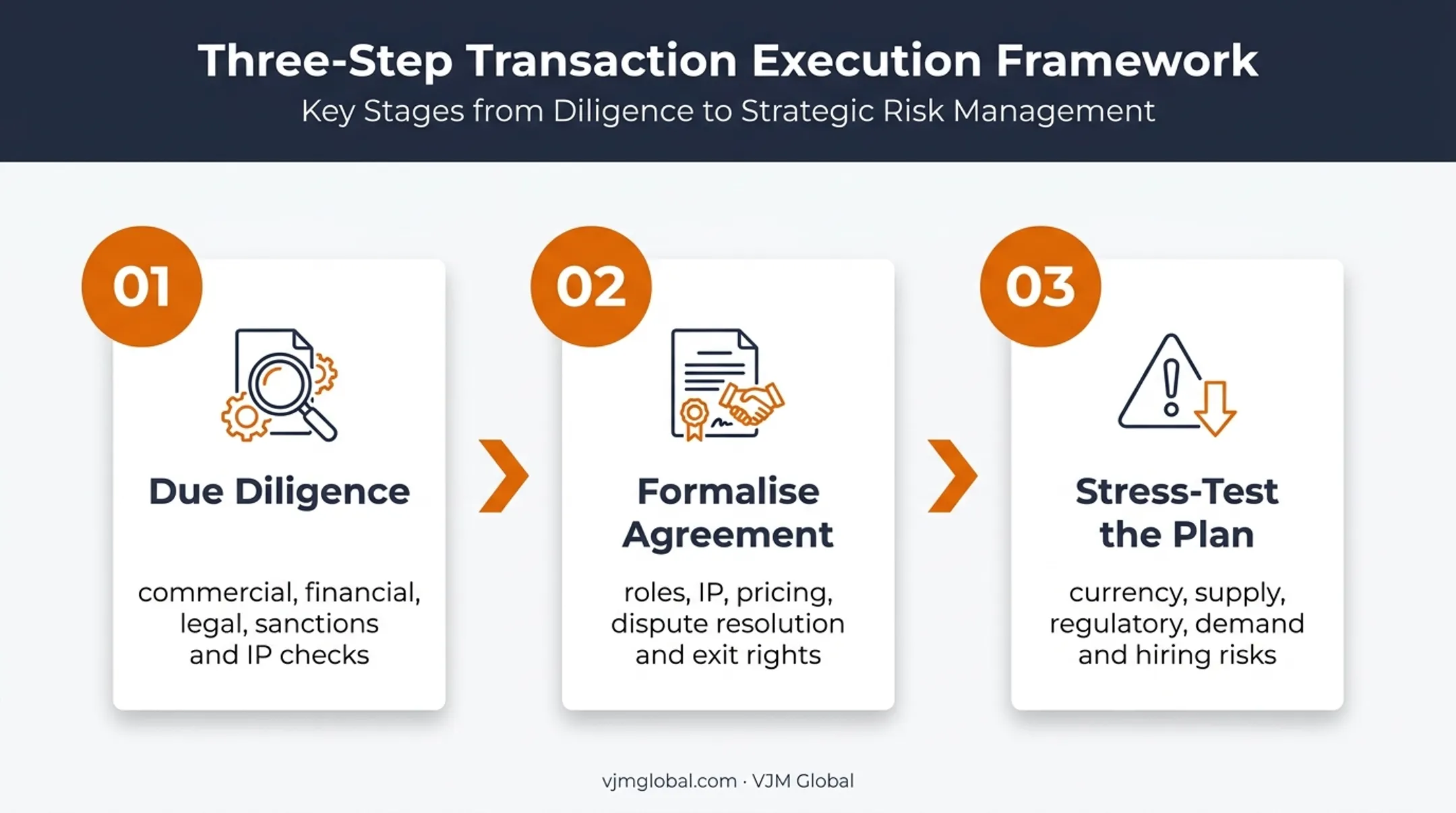 Three-Step Transaction Execution Framework

Key Stages from Diligence to Strategic Risk Management

01

Due Diligence

commercial, financial, legal, sanctions and IP checks

02

Formalise Agreement

roles, IP, pricing, dispute resolution and exit rights

03

Stress-Test the Plan

currency, supply, regulatory, demand and hiring risks

vjmglobal.com · VJM Global